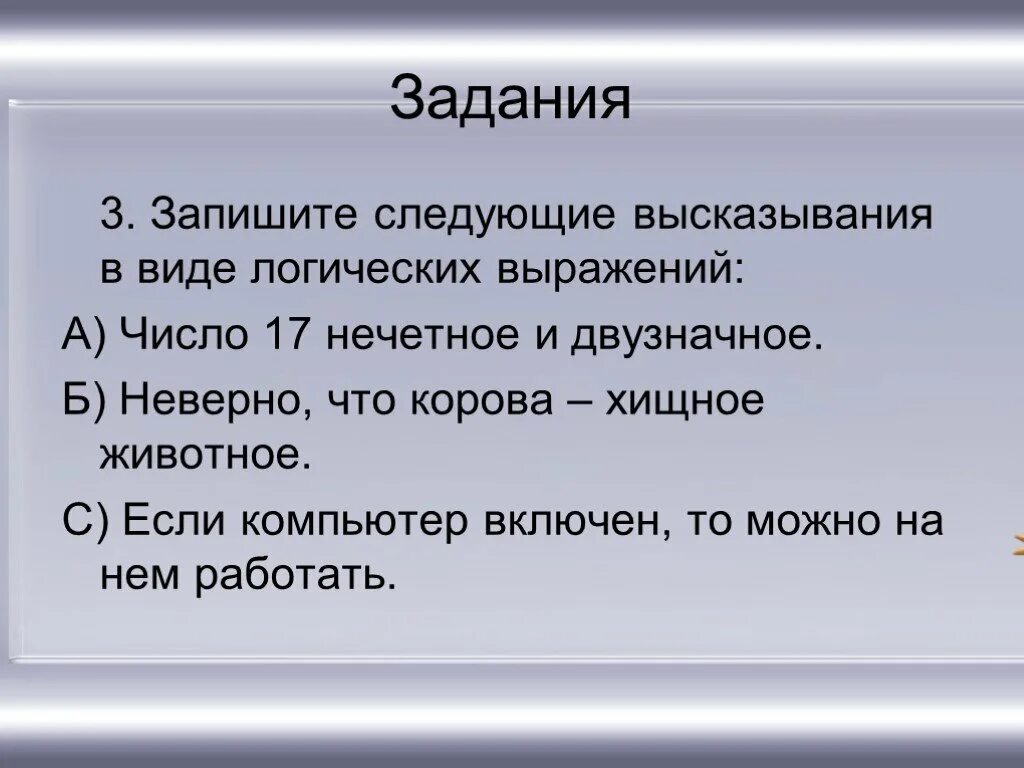 Задания

3. Запишите следующие высказывания в виде логических выражений:

А) Число 17 нечетное и двузначное.

Б) Неверно, что корова – хищное животное.

С) Если компьютер включен, то можно на нем работать.